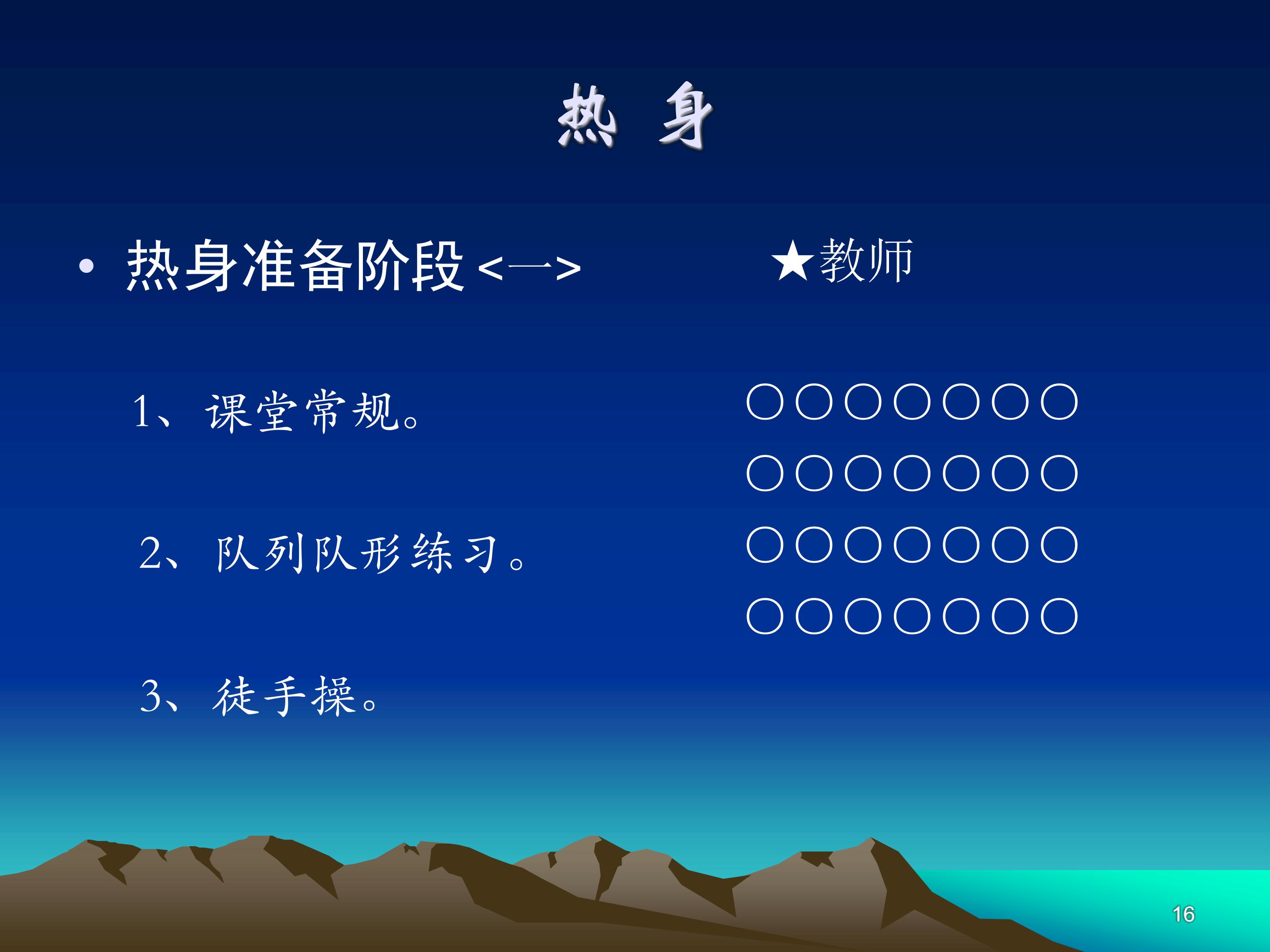 热 身

• 热身准备阶段<一>

★教师

1、课堂常规。

2、队列队形练习。

3、徒手操。

○○○○○○○
○○○○○○○
○○○○○○○
○○○○○○○

16